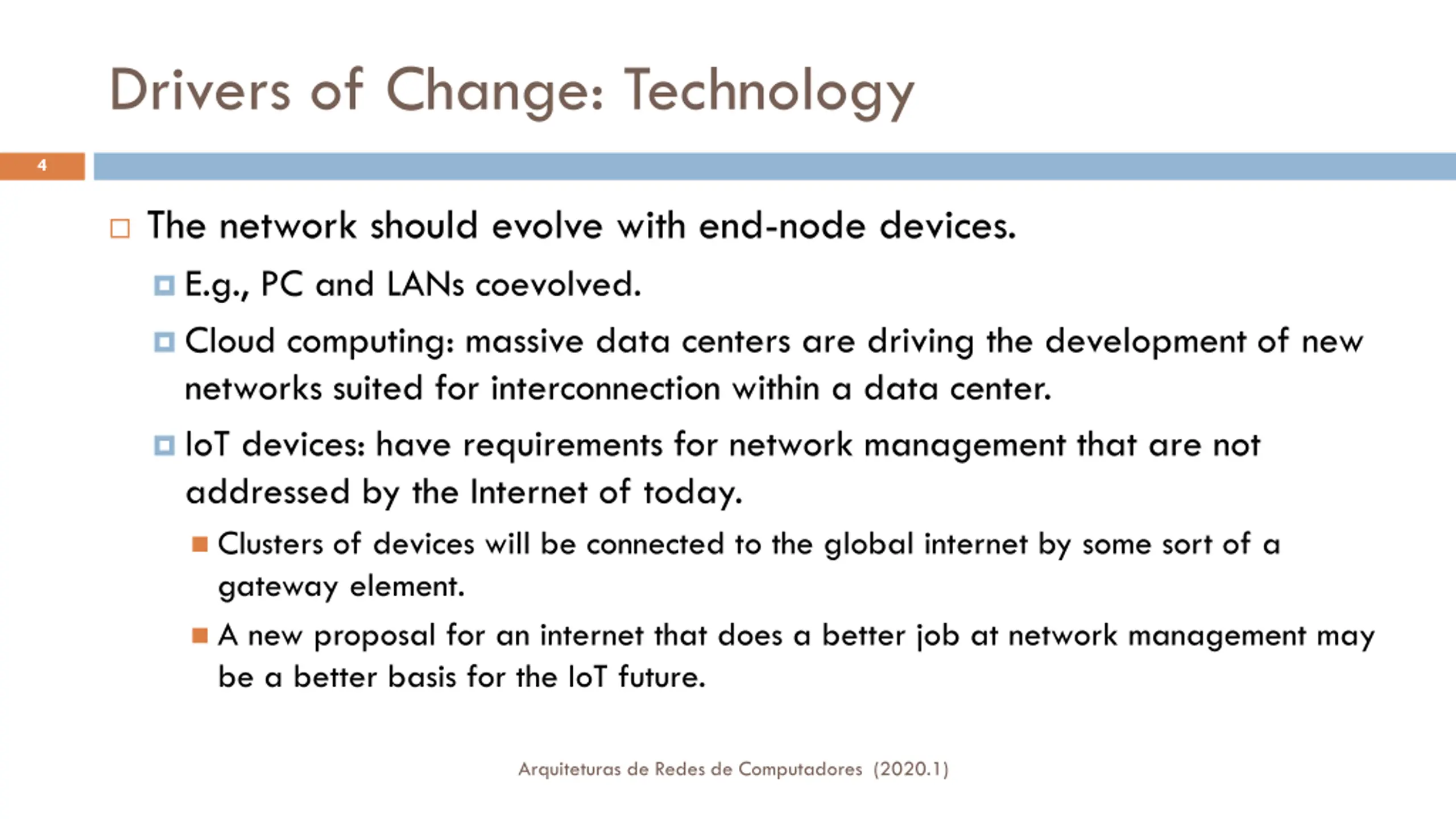 Drivers of Change: Technology

4

The network should evolve with end-node devices.

E.g., PC and LANs coevolved.

Cloud computing: massive data centers are driving the development of new networks suited for interconnection within a data center.

IoT devices: have requirements for network management that are not addressed by the Internet of today.

Clusters of devices will be connected to the global internet by some sort of a gateway element.

A new proposal for an internet that does a better job at network management may be a better basis for the IoT future.

Arquiteturas de Redes de Computadores (2020.1)